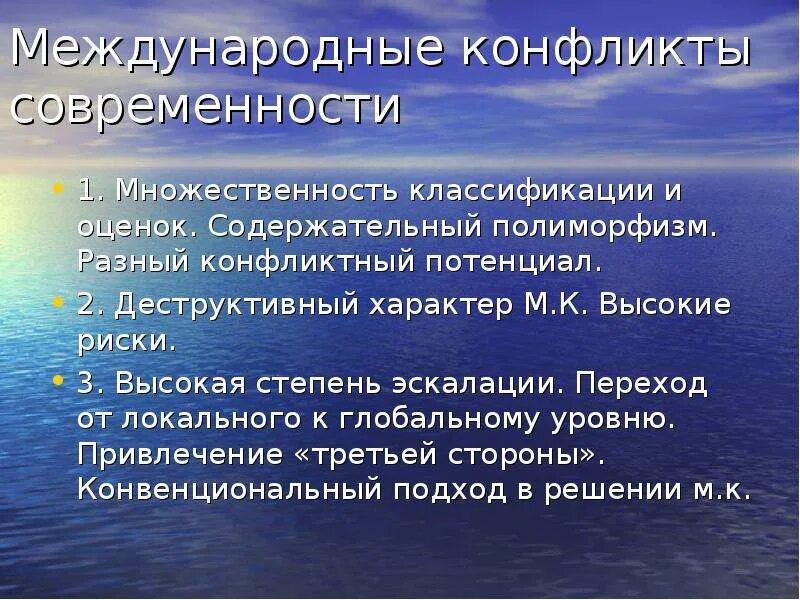 Международные конфликты современности

• 1. Множественность классификации и оценок. Содержательный полиморфизм. Разный конфликтный потенциал.
• 2. Деструктивный характер М.К. Высокие риски.
• 3. Высокая степень эскалации. Переход от локального к глобальному уровню. Привлечение «третьей стороны». Конвенциональный подход в решении м.к.